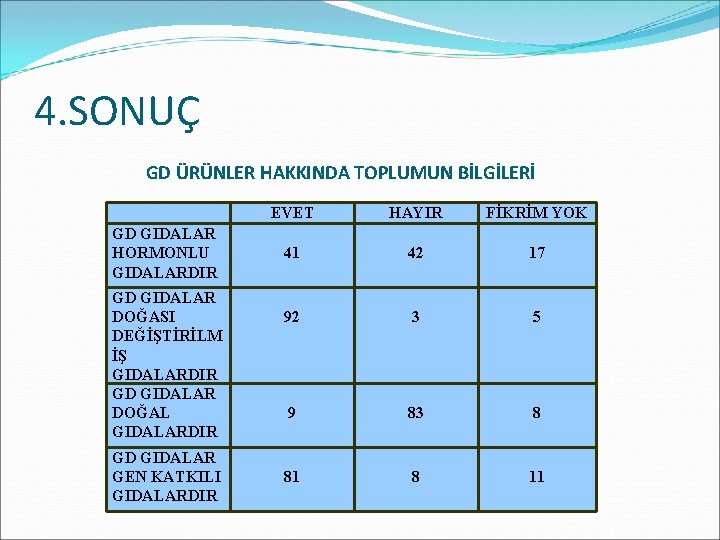 4.SONUÇ

GD ÜRÜNLER HAKKINDA TOPLUMUN BİLGİLERİ

| | EVET | HAYIR | FİKRİM YOK |
|---|---|---|---|
| GD GIDALAR HORMONLU GIDALARDIR | 41 | 42 | 17 |
| GD GIDALAR DOĞASI DEĞİŞTİRİLMİŞ GIDALARDIR | 92 | 3 | 5 |
| GD GIDALAR DOĞAL GIDALARDIR | 9 | 83 | 8 |
| GD GIDALAR GEN KATKILI GIDALARDIR | 81 | 8 | 11 |